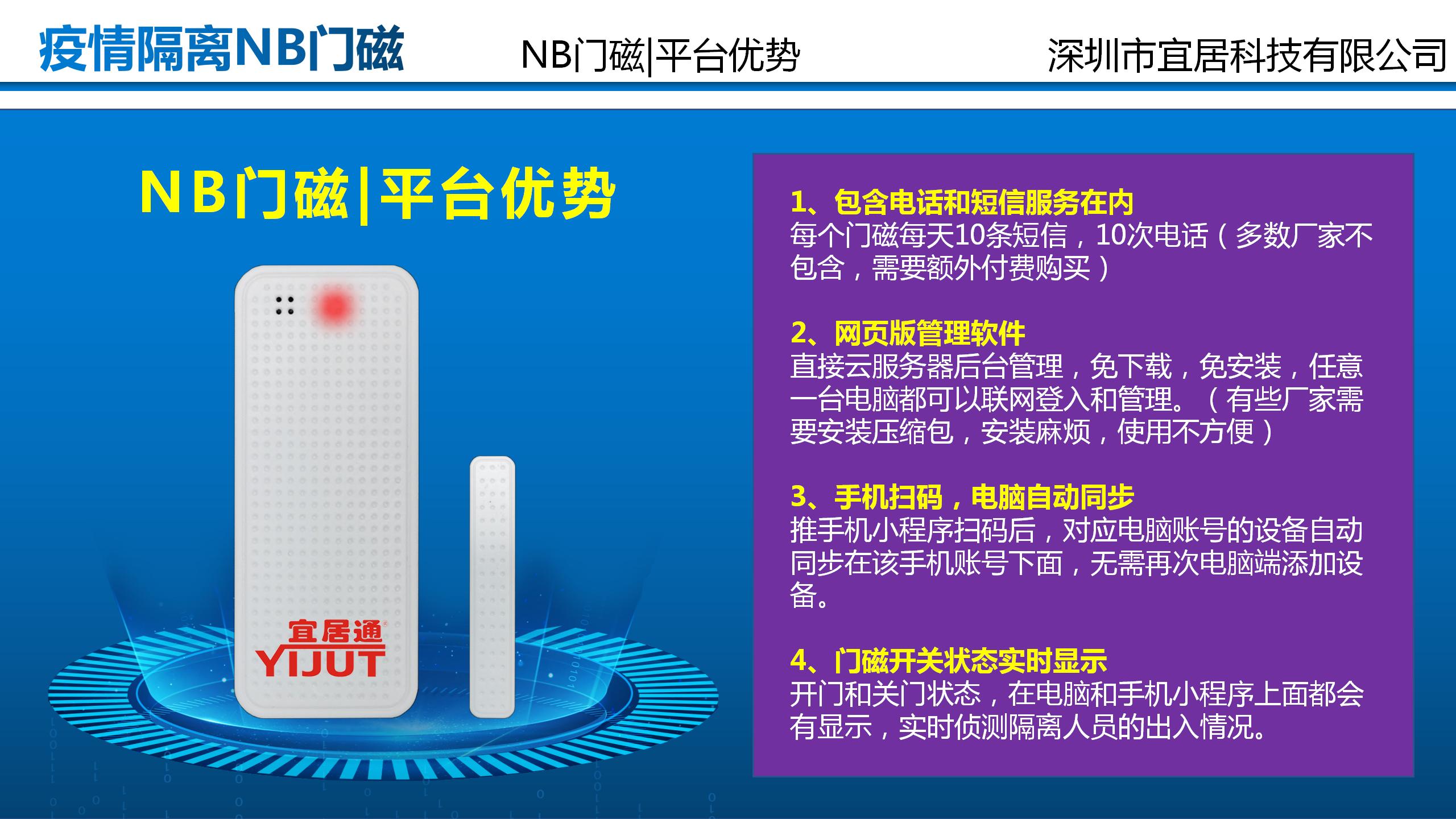 疫情隔离NB门磁

NB门磁|平台优势

深圳市宜居科技有限公司

NB门磁|平台优势

宜居通
YIJUT

1、包含电话和短信服务在内
每个门磁每天10条短信，10次电话（多数厂家不包含，需要额外付费购买）

2、网页版管理软件
直接云服务器后台管理，免下载，免安装，任意一台电脑都可以联网登入和管理。（有些厂家需要安装压缩包，安装麻烦，使用不方便）

3、手机扫码，电脑自动同步
推手机小程序扫码后，对应电脑账号的设备自动同步在该手机账号下面，无需再次电脑端添加设备。

4、门磁开关状态实时显示
开门和关门状态，在电脑和手机小程序上面都会有显示，实时侦测隔离人员的出入情况。